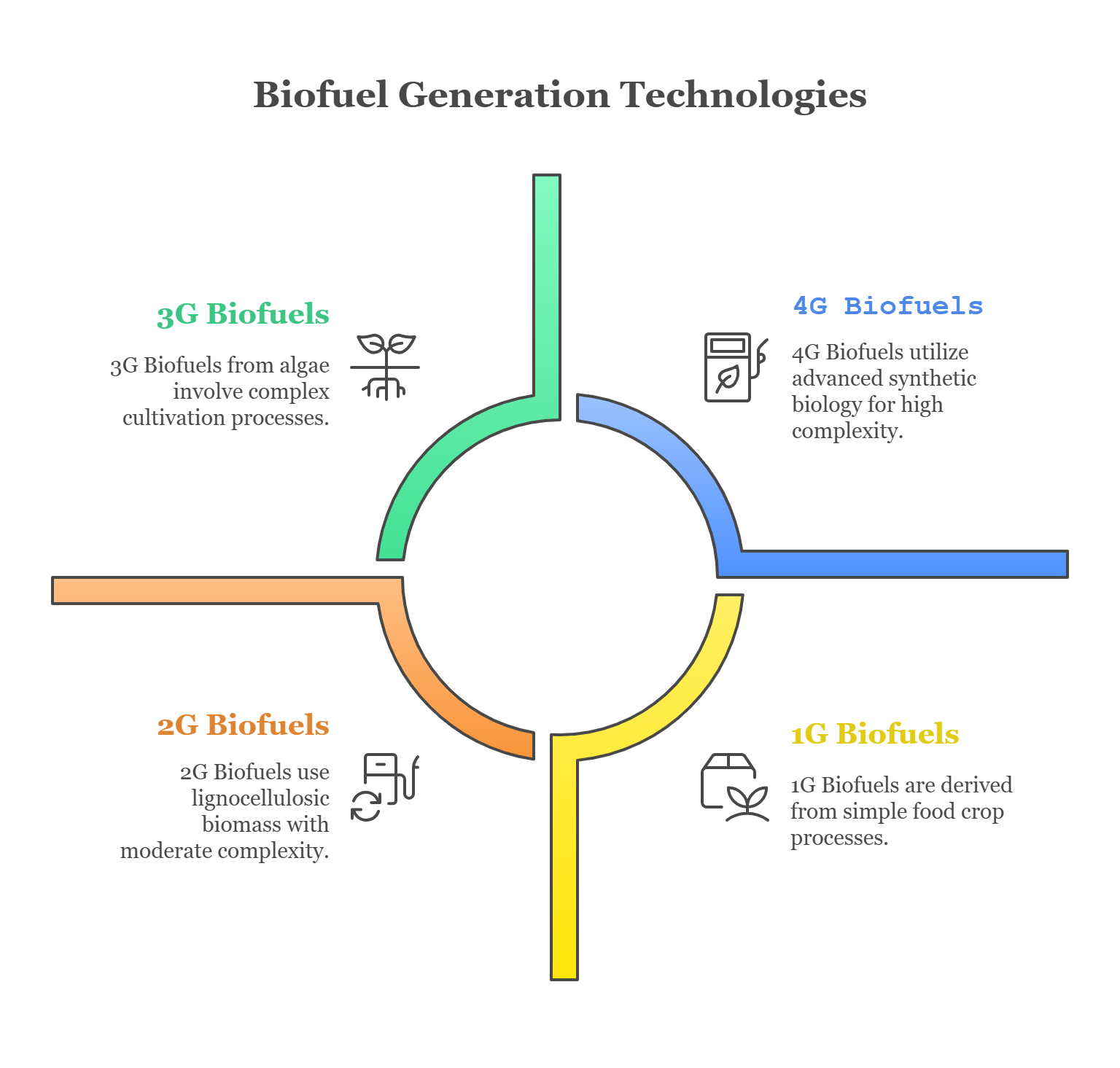 Biofuel Generation Technologies

3G Biofuels

3G Biofuels from algae involve complex cultivation processes.

4G Biofuels

4G Biofuels utilize advanced synthetic biology for high complexity.

2G Biofuels

2G Biofuels use lignocellulosic biomass with moderate complexity.

1G Biofuels

1G Biofuels are derived from simple food crop processes.